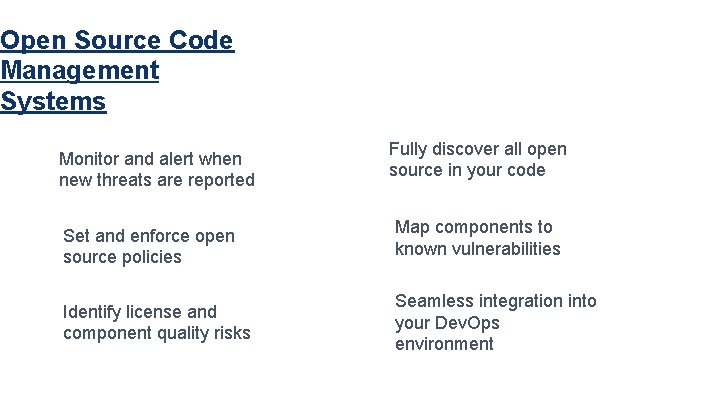 Open Source Code Management Systems

Monitor and alert when new threats are reported

Set and enforce open source policies

Identify license and component quality risks

Fully discover all open source in your code

Map components to known vulnerabilities

Seamless integration into your DevOps environment